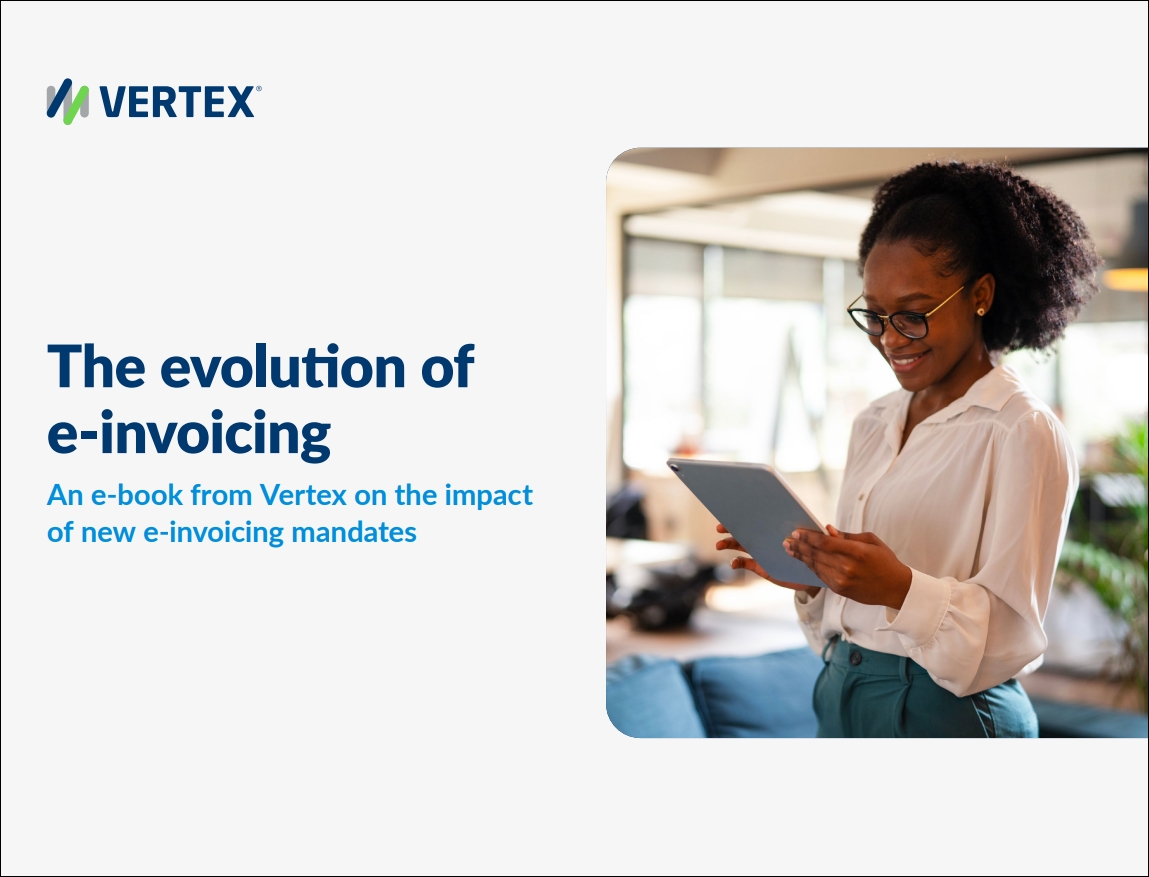 VERTEX®

The evolution of e-invoicing

An e-book from Vertex on the impact of new e-invoicing mandates